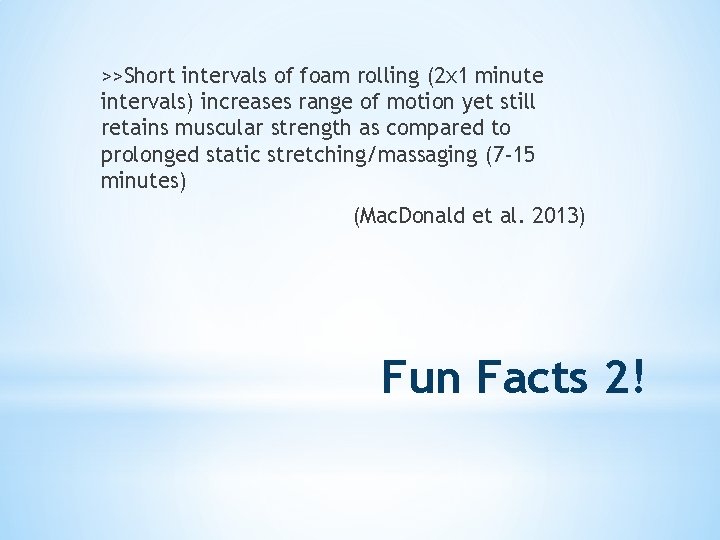 >>Short intervals of foam rolling (2x1 minute intervals) increases range of motion yet still retains muscular strength as compared to prolonged static stretching/massaging (7-15 minutes)

(MacDonald et al. 2013)

Fun Facts 2!